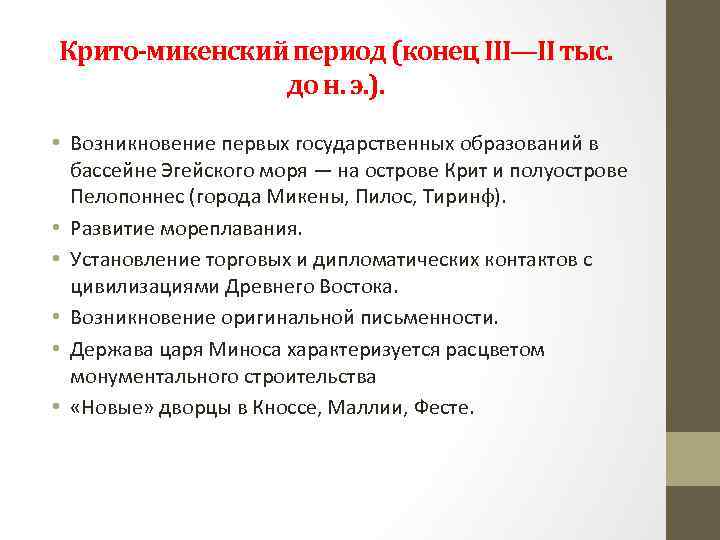 Крито-микенский период (конец III—II тыс. до н. э.).

• Возникновение первых государственных образований в бассейне Эгейского моря — на острове Крит и полуострове Пелопоннес (города Микены, Пилос, Тиринф).
• Развитие мореплавания.
• Установление торговых и дипломатических контактов с цивилизациями Древнего Востока.
• Возникновение оригинальной письменности.
• Держава царя Миноса характеризуется расцветом монументального строительства
• «Новые» дворцы в Кноссе, Маллии, Фесте.